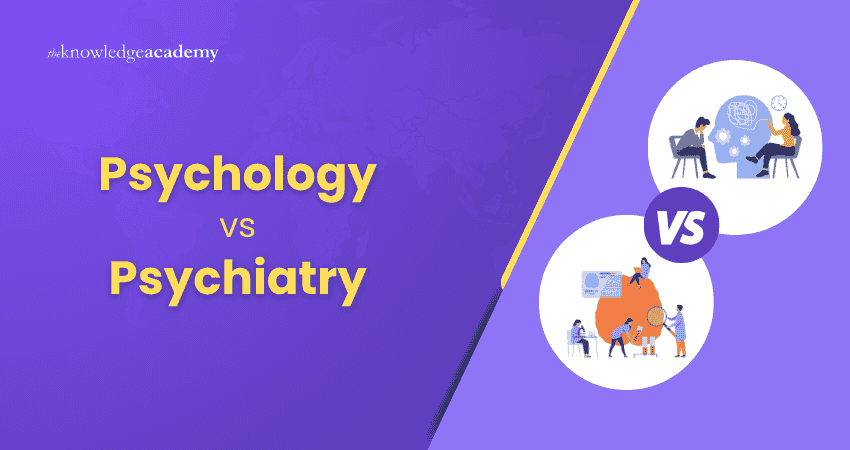 theknowledgeacademy

Psychology
VS
Psychiatry

VS